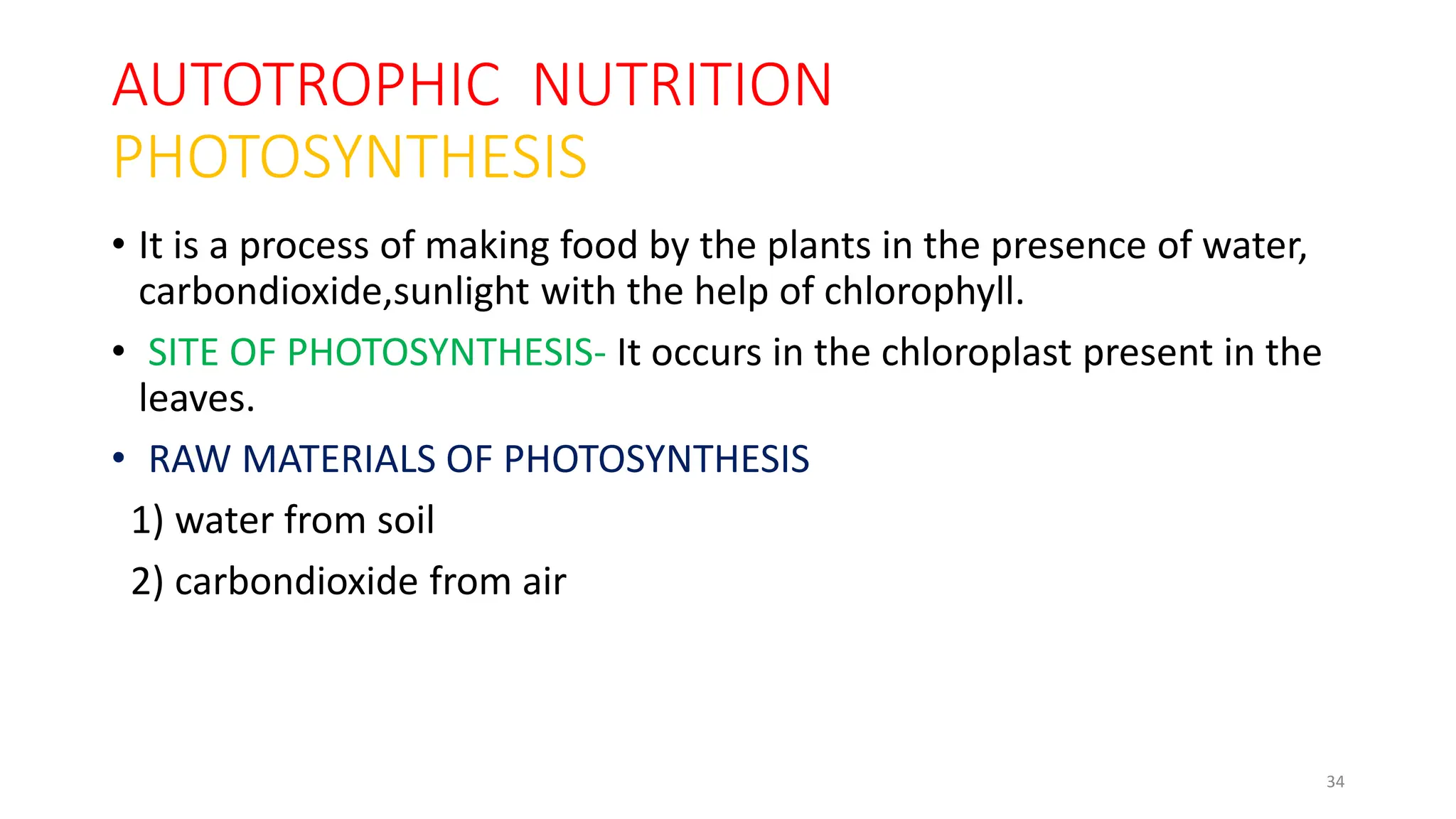 AUTOTROPHIC NUTRITION
PHOTOSYNTHESIS

• It is a process of making food by the plants in the presence of water, carbondioxide,sunlight with the help of chlorophyll.

• SITE OF PHOTOSYNTHESIS- It occurs in the chloroplast present in the leaves.

• RAW MATERIALS OF PHOTOSYNTHESIS

1) water from soil

2) carbondioxide from air

34